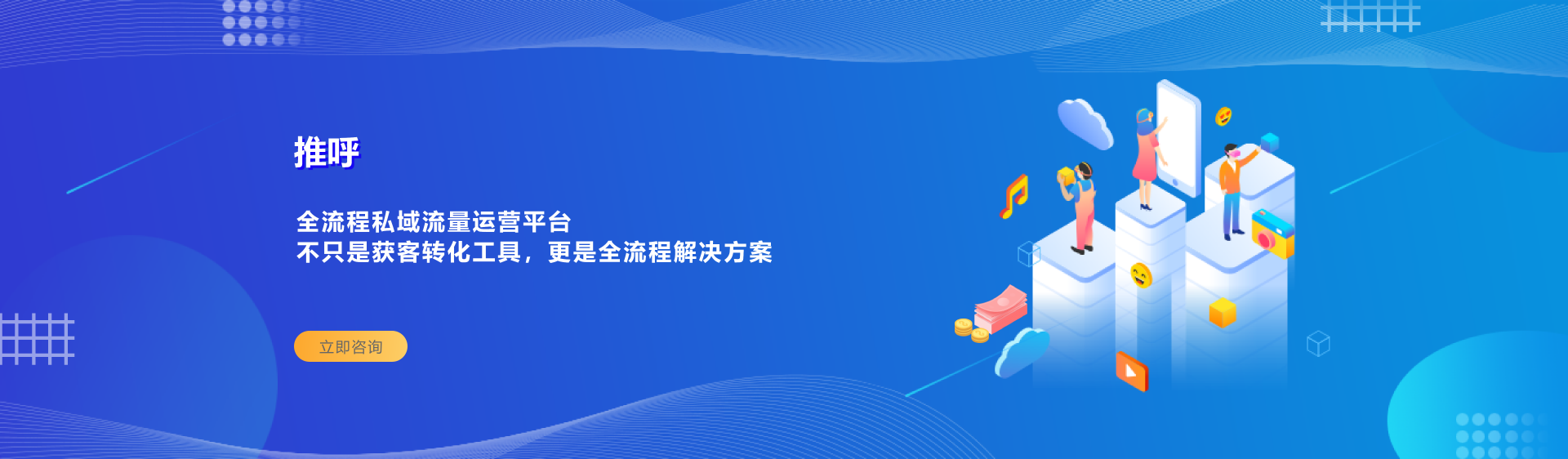 推呼

全流程私域流量运营平台
不只是获客转化工具，更是全流程解决方案

立即咨询